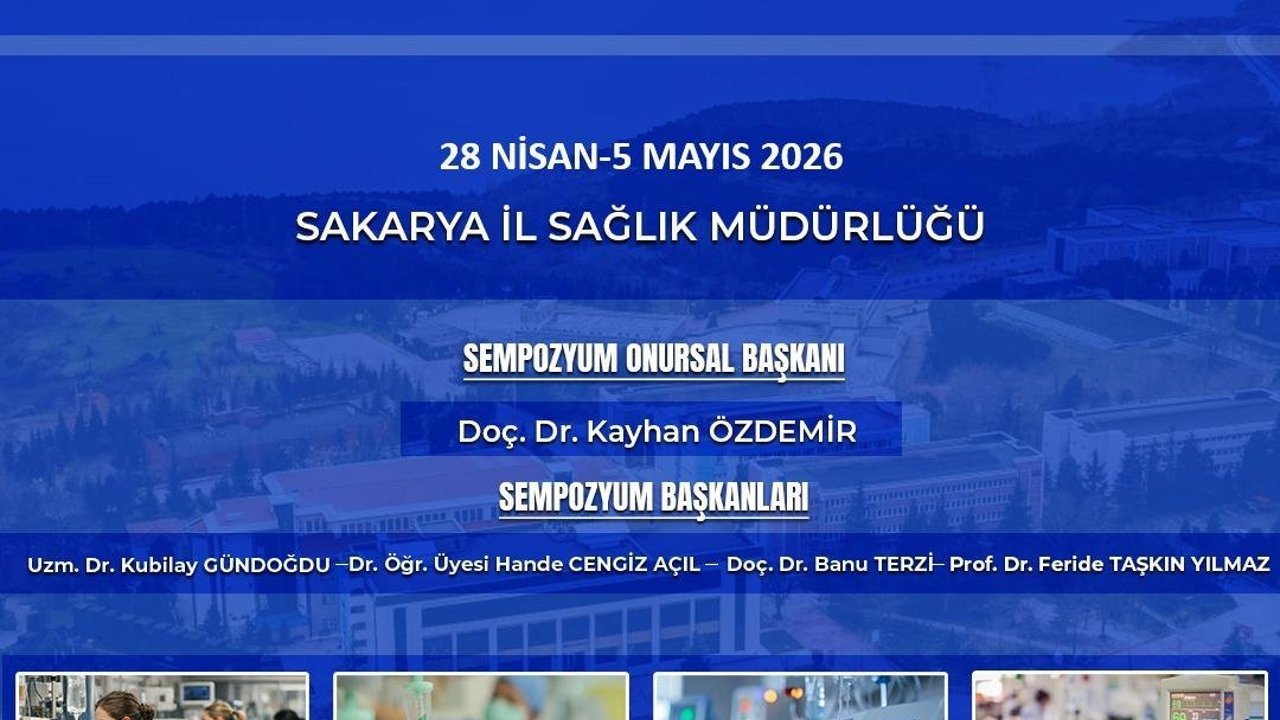 28 NİSAN-5 MAYIS 2026

SAKARYA İL SAĞLIK MÜDÜRLÜĞÜ

SEMPOZYUM ONURSAL BAŞKANI

Doç. Dr. Kayhan ÖZDEMİR

SEMPOZYUM BAŞKANLARI

Uzm. Dr. Kubilay GÜNDOĞDU –Dr. Öğr. Üyesi Hande CENGİZ AÇIL – Doç. Dr. Banu TERZİ– Prof. Dr. Feride TAŞKIN YILMAZ